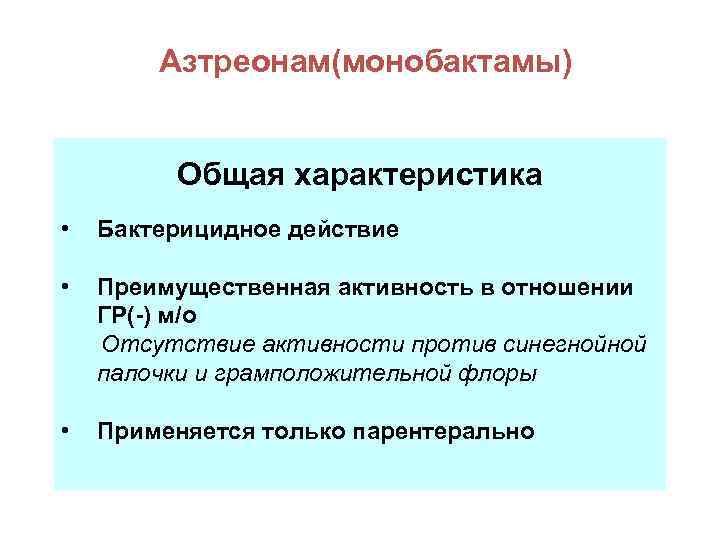 Азтреонам(монобактамы)

Общая характеристика

• Бактерицидное действие

• Преимущественная активность в отношении ГР(-) м/о
Отсутствие активности против синегнойной палочки и грамположительной флоры

• Применяется только парентерально